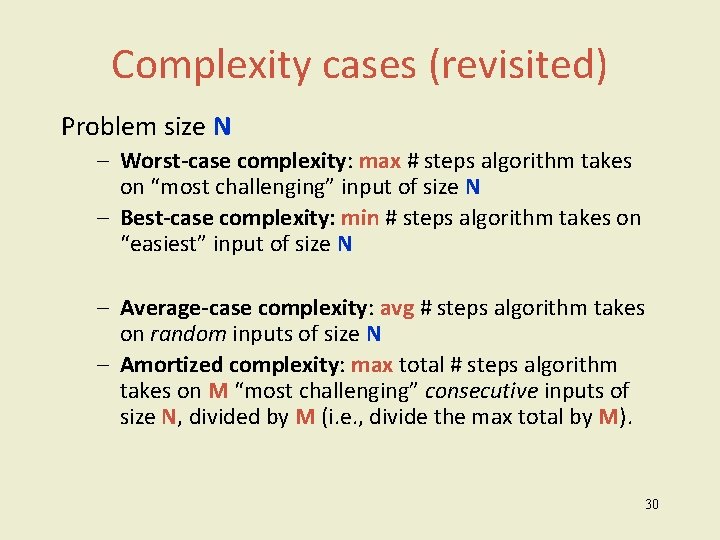 Complexity cases (revisited)

Problem size N

– Worst-case complexity: max # steps algorithm takes on “most challenging” input of size N

– Best-case complexity: min # steps algorithm takes on “easiest” input of size N

– Average-case complexity: avg # steps algorithm takes on random inputs of size N

– Amortized complexity: max total # steps algorithm takes on M “most challenging” consecutive inputs of size N, divided by M (i.e., divide the max total by M).

30